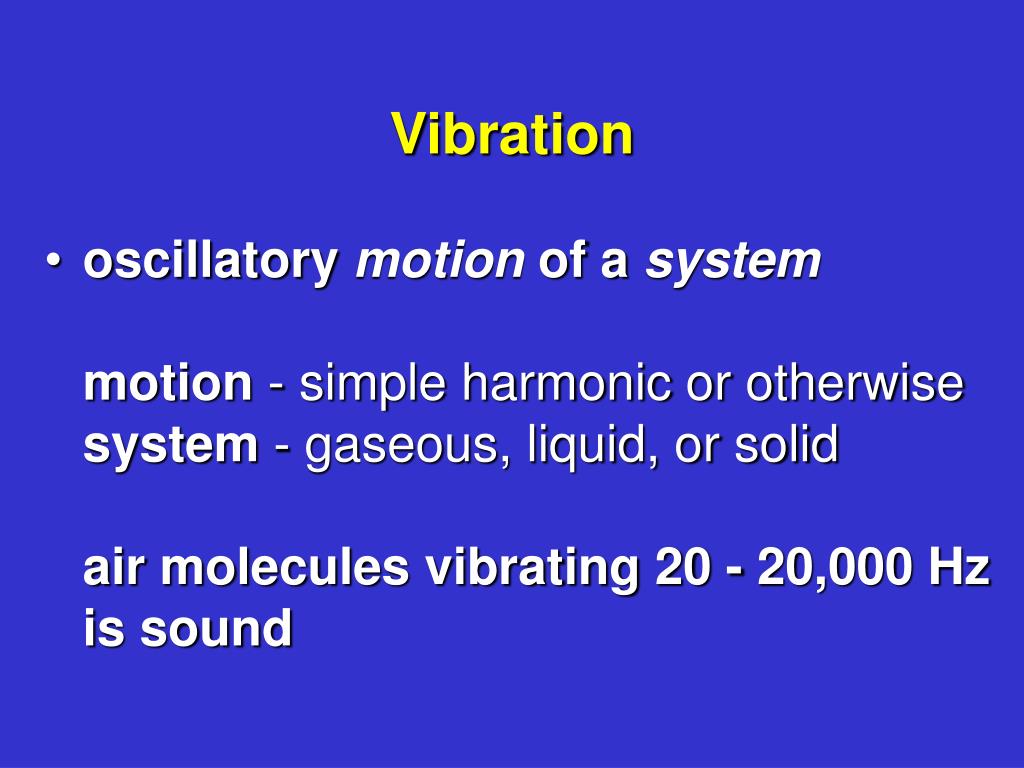 Vibration

• oscillatory motion of a system

motion - simple harmonic or otherwise
system - gaseous, liquid, or solid

air molecules vibrating 20 - 20,000 Hz is sound